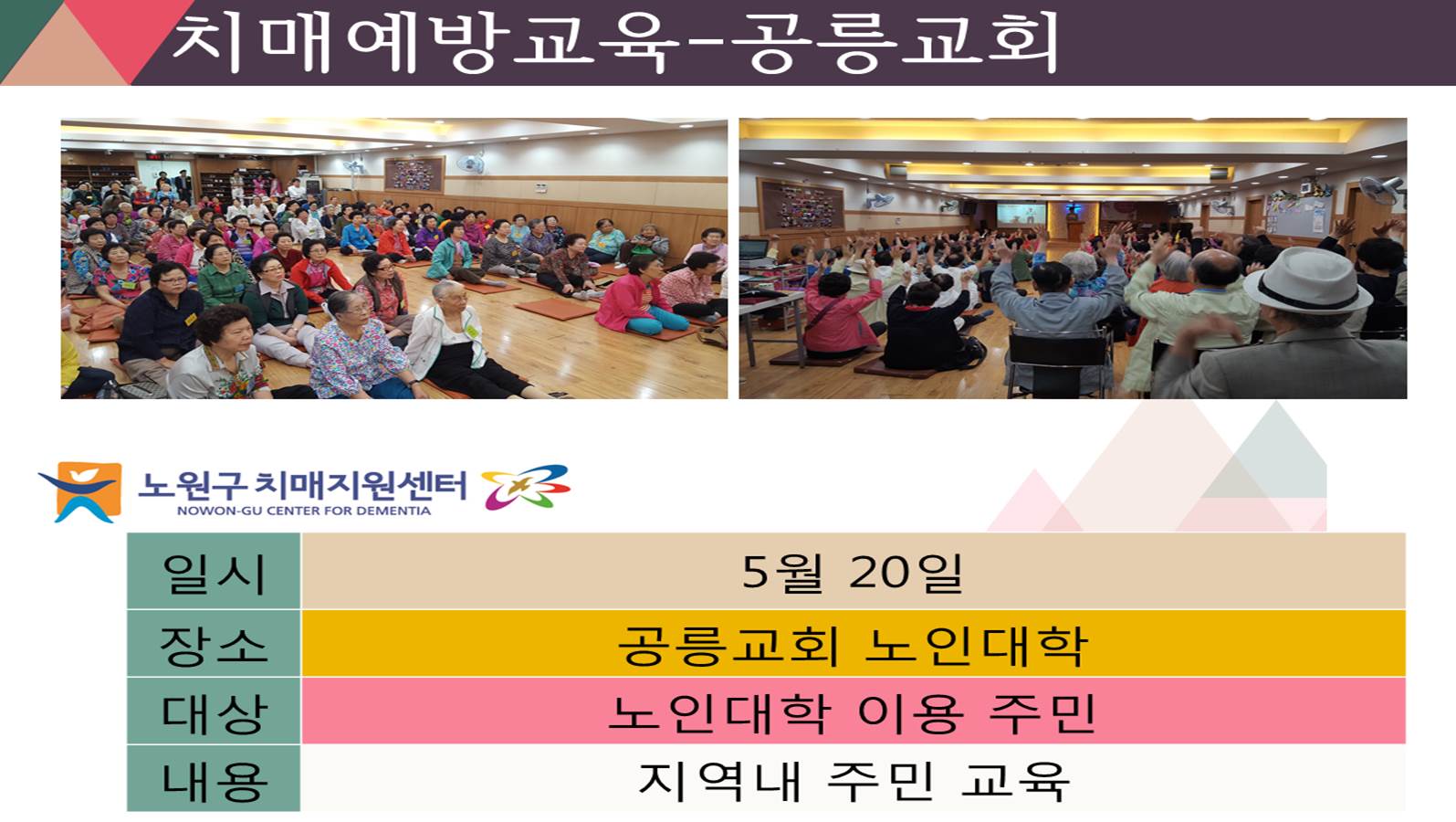 치매예방교육-공릉교회

노원구 치매지원센터
NOWON-GU CENTER FOR DEMENTIA

| 일시 | 5월 20일 |
|---|---|
| 장소 | 공릉교회 노인대학 |
| 대상 | 노인대학 이용 주민 |
| 내용 | 지역내 주민 교육 |